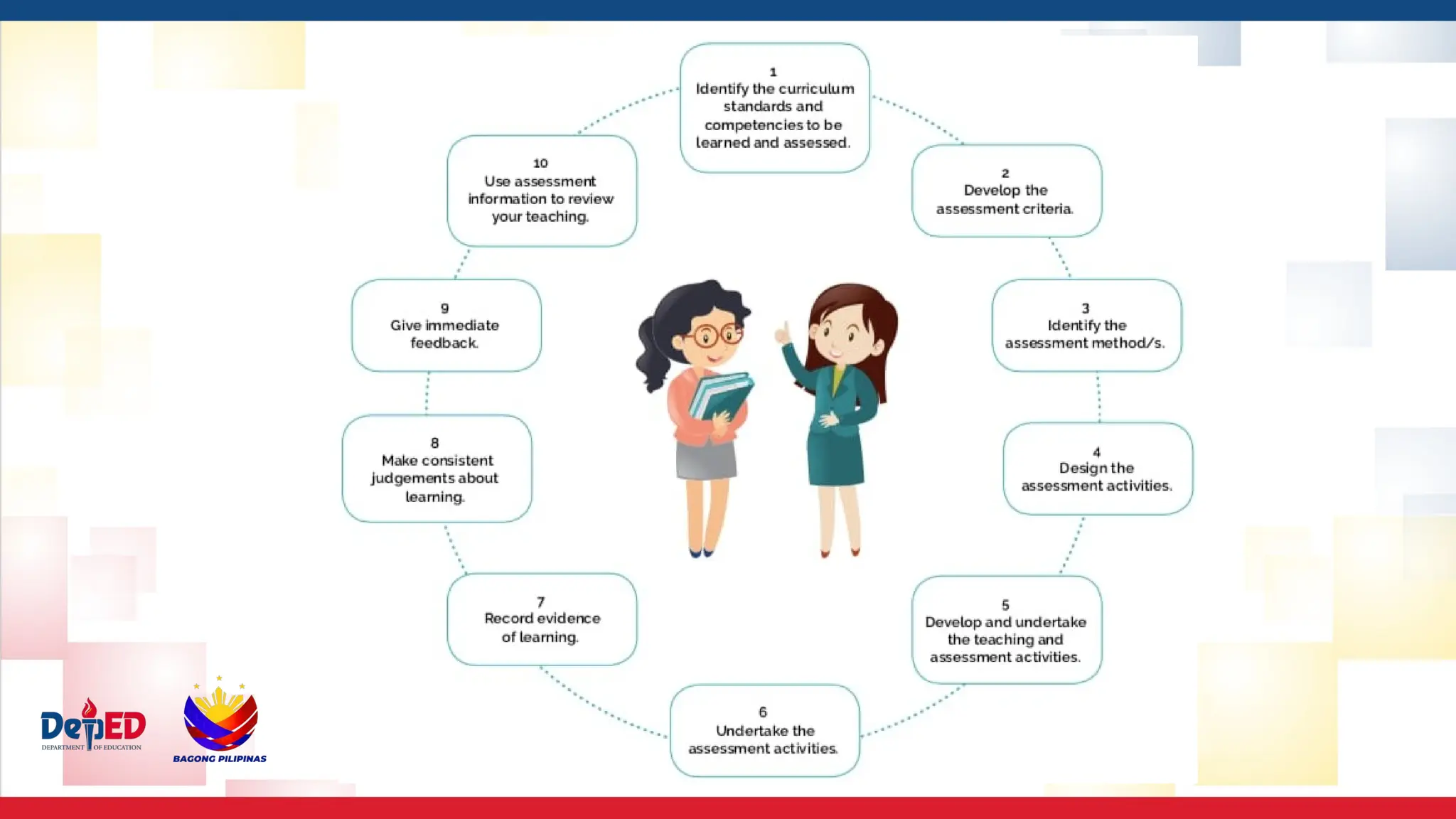 1
Identify the curriculum standards and competencies to be learned and assessed.

2
Develop the assessment criteria.

3
Identify the assessment method/s.

4
Design the assessment activities.

5
Develop and undertake the teaching and assessment activities.

6
Undertake the assessment activities.

7
Record evidence of learning.

8
Make consistent judgements about learning.

9
Give immediate feedback.

10
Use assessment information to review your teaching.

DepED
DEPARTMENT OF EDUCATION

BAGONG PILIPINAS